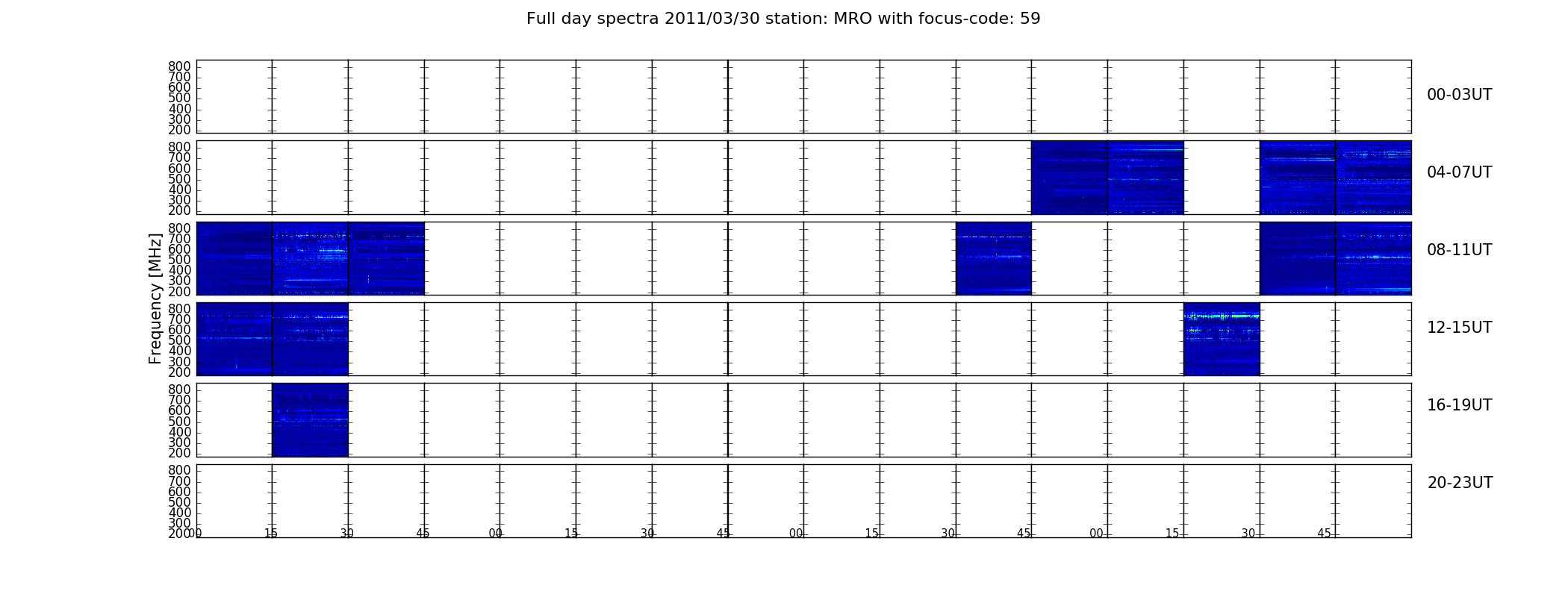 Full day spectra 2011/03/30 station: MRO with focus-code: 59

Frequency [MHz]

800
700
600
500
400
300
200

00-03UT

800
700
600
500
400
300
200

04-07UT

800
700
600
500
400
300
200

08-11UT

800
700
600
500
400
300
200

12-15UT

800
700
600
500
400
300
200

16-19UT

800
700
600
500
400
300
200

20-23UT

00 15 30 45 00 15 30 45 00 15 30 45 00 15 30 45